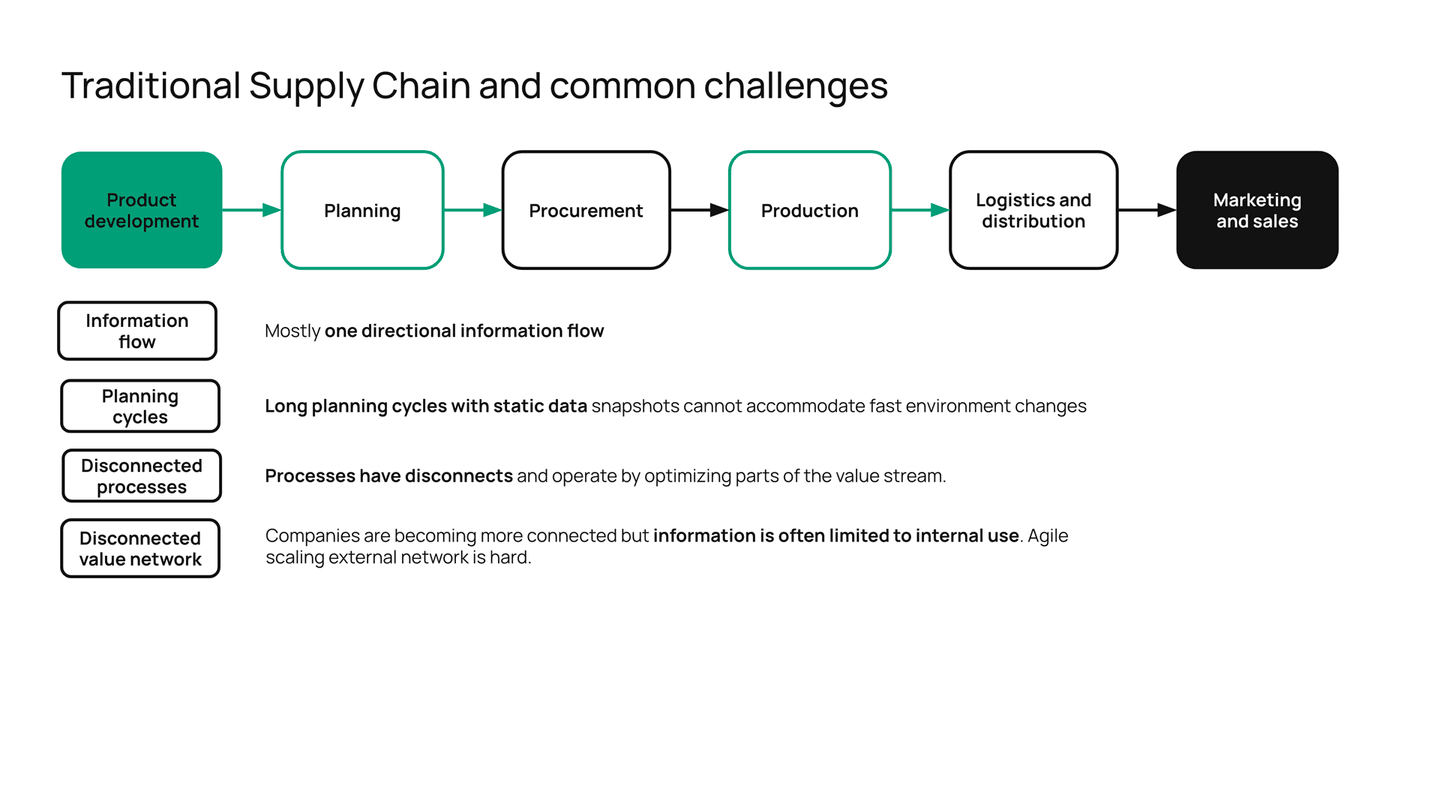 Traditional Supply Chain and common challenges

Product development

Planning

Procurement

Production

Logistics and distribution

Marketing and sales

Information flow

Mostly one directional information flow

Planning cycles

Long planning cycles with static data snapshots cannot accommodate fast environment changes

Disconnected processes

Processes have disconnects and operate by optimizing parts of the value stream.

Disconnected value network

Companies are becoming more connected but information is often limited to internal use. Agile scaling external network is hard.